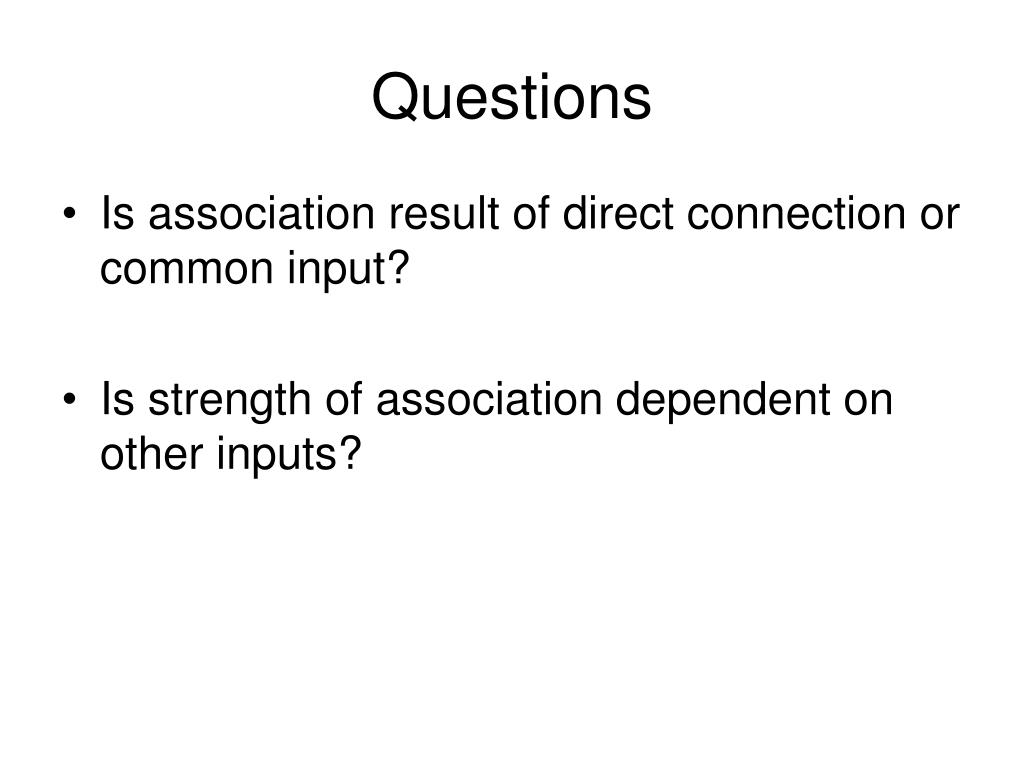 Questions

• Is association result of direct connection or common input?

• Is strength of association dependent on other inputs?